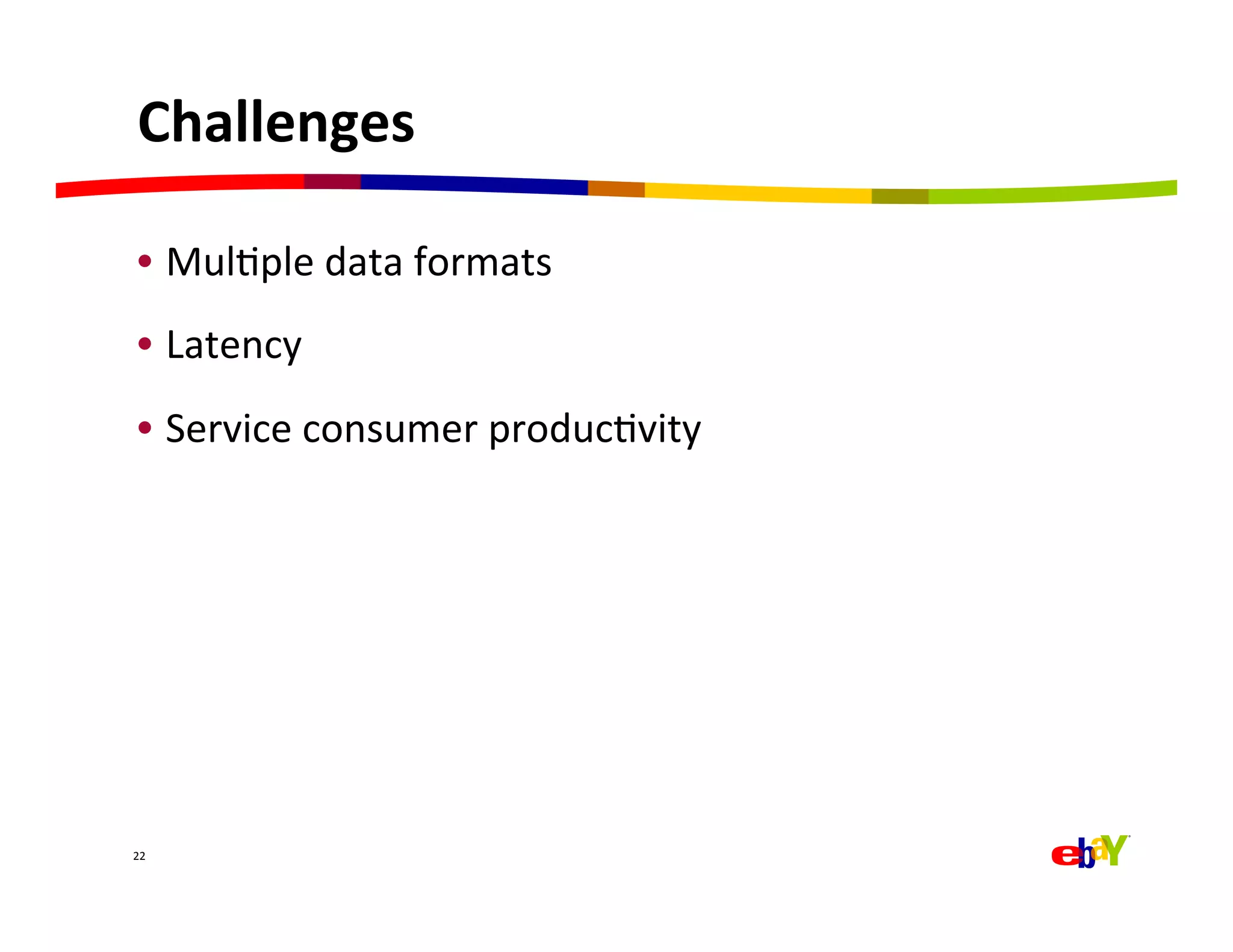 Challenges

• Multiple data formats

• Latency

• Service consumer productivity

22

ebaY